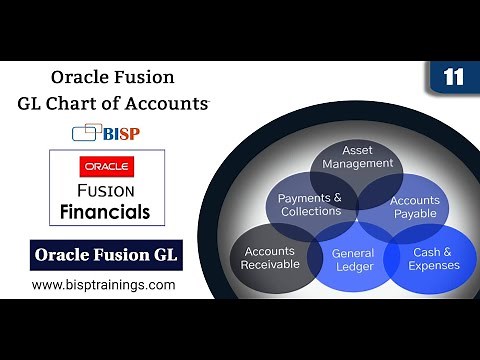 Oracle Fusion
GL Chart of Accounts

11

BISP

ORACLE
FUSION
Financials

Oracle Fusion GL

www.bisptrainings.com

Asset Management

Payments & Collections

Accounts Payable

Accounts Receivable

General Ledger

Cash & Expenses